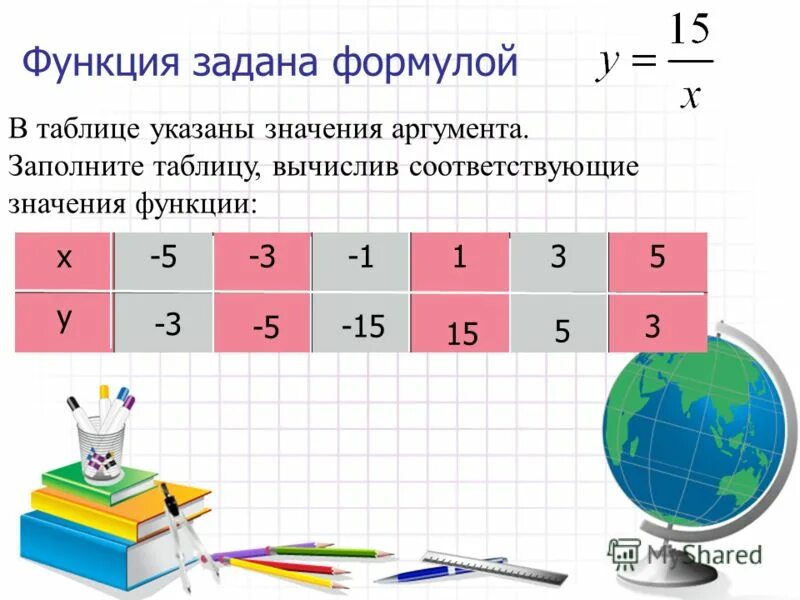 Функция задана формулой $y = \frac{15}{x}$

В таблице указаны значения аргумента. Заполните таблицу, вычислив соответствующие значения функции:

| x | -5 | -3 | -1 | 1 | 3 | 5 |
|---|---|---|---|---|---|---|
| y | -3 | -5 | -15 | 15 | 5 | 3 |

MyShared